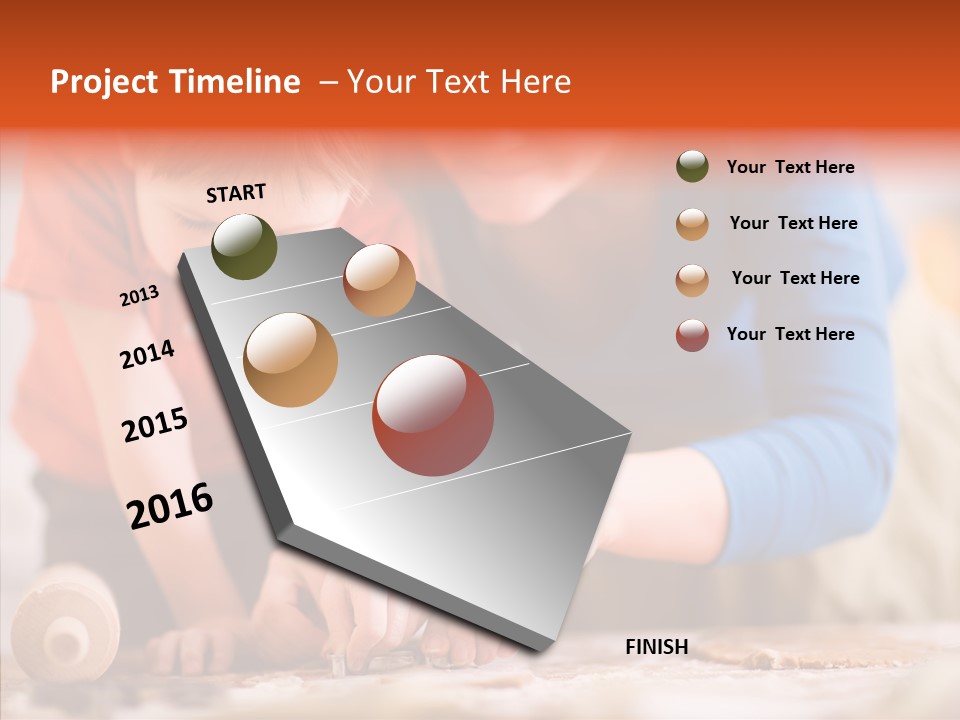 Project Timeline – Your Text Here

START

2013

2014

2015

2016

FINISH

Your Text Here

Your Text Here

Your Text Here

Your Text Here